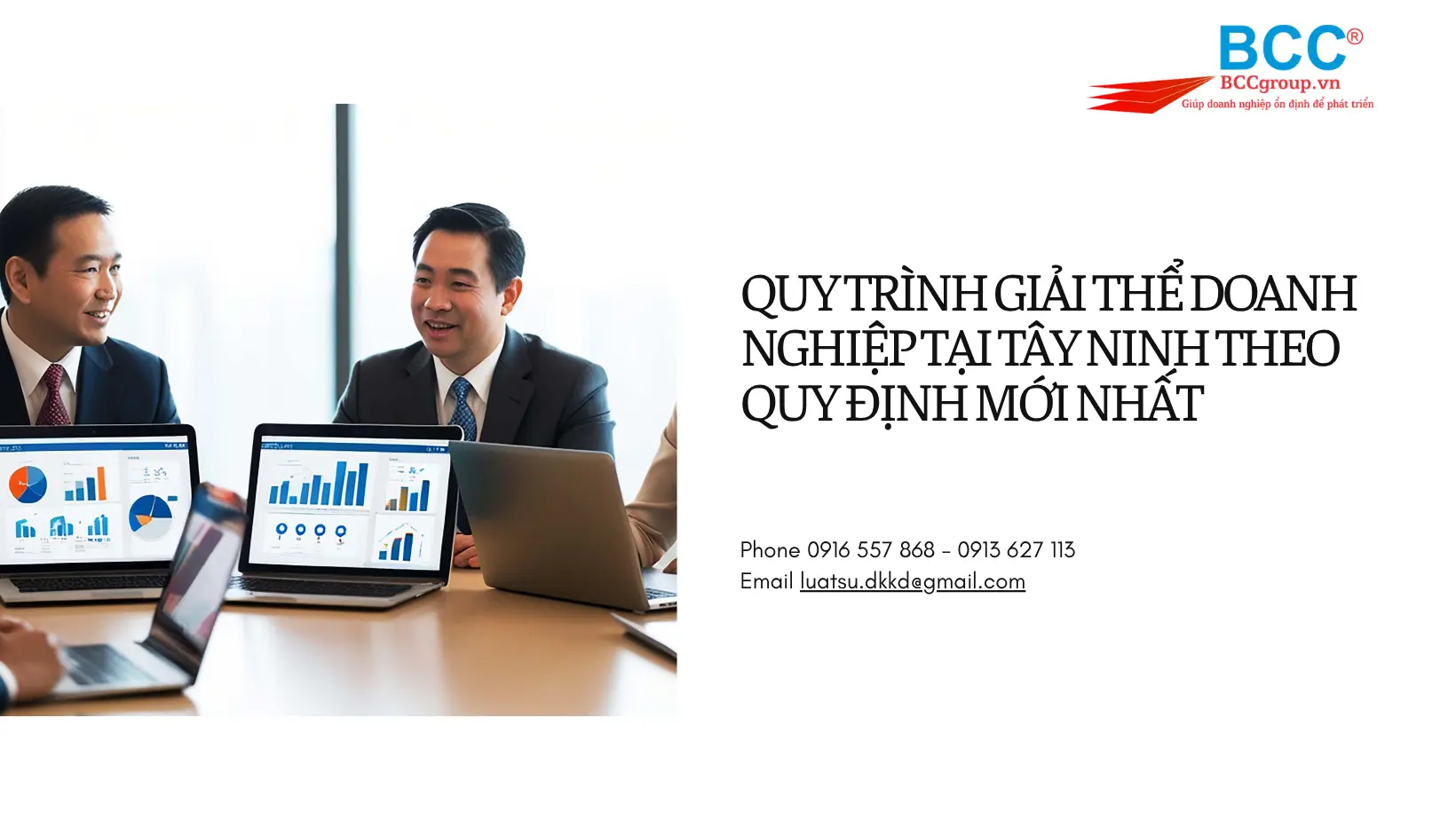 BCC®
BCCgroup.vn
Giúp doanh nghiệp ổn định để phát triển

QUY TRÌNH GIẢI THỂ DOANH NGHIỆP TẠI TÂY NINH THEO QUY ĐỊNH MỚI NHẤT

Phone 0916 557 868 - 0913 627 113
Email luatsu.dkkd@gmail.com